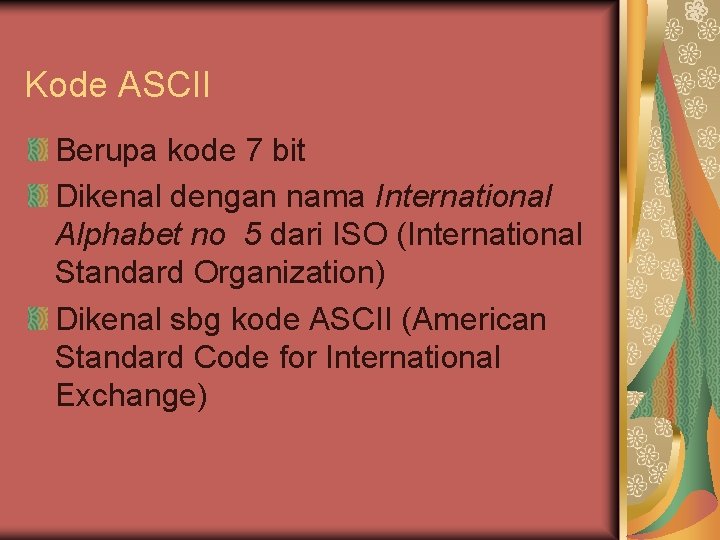 Kode ASCII

Berupa kode 7 bit

Dikenal dengan nama International Alphabet no  5 dari ISO (International Standard Organization)

Dikenal sbg kode ASCII (American Standard Code for International Exchange)